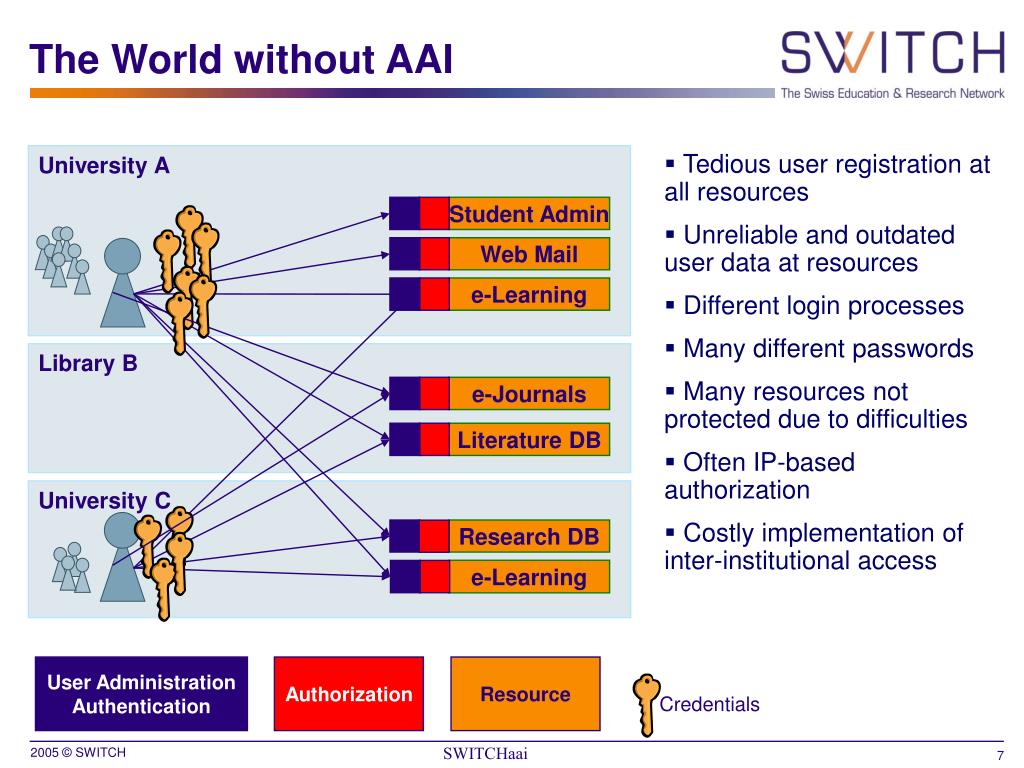 The World without AAI

SWITCH
The Swiss Education & Research Network

University A

Student Admin

Web Mail

e-Learning

Library B

e-Journals

Literature DB

University C

Research DB

e-Learning

▪ Tedious user registration at all resources

▪ Unreliable and outdated user data at resources

▪ Different login processes

▪ Many different passwords

▪ Many resources not protected due to difficulties

▪ Often IP-based authorization

▪ Costly implementation of inter-institutional access

User Administration Authentication

Authorization

Resource

Credentials

2005 © SWITCH

SWITCHaai

7